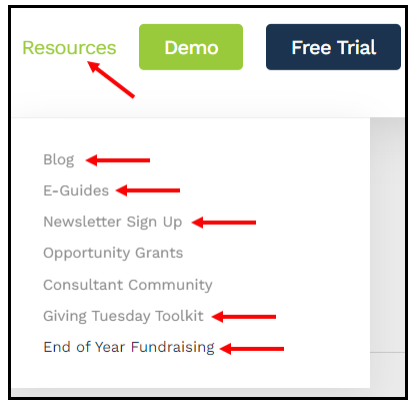 Resources Demo Free Trial

Blog
E-Guides
Newsletter Sign Up
Opportunity Grants
Consultant Community
Giving Tuesday Toolkit
End of Year Fundraising